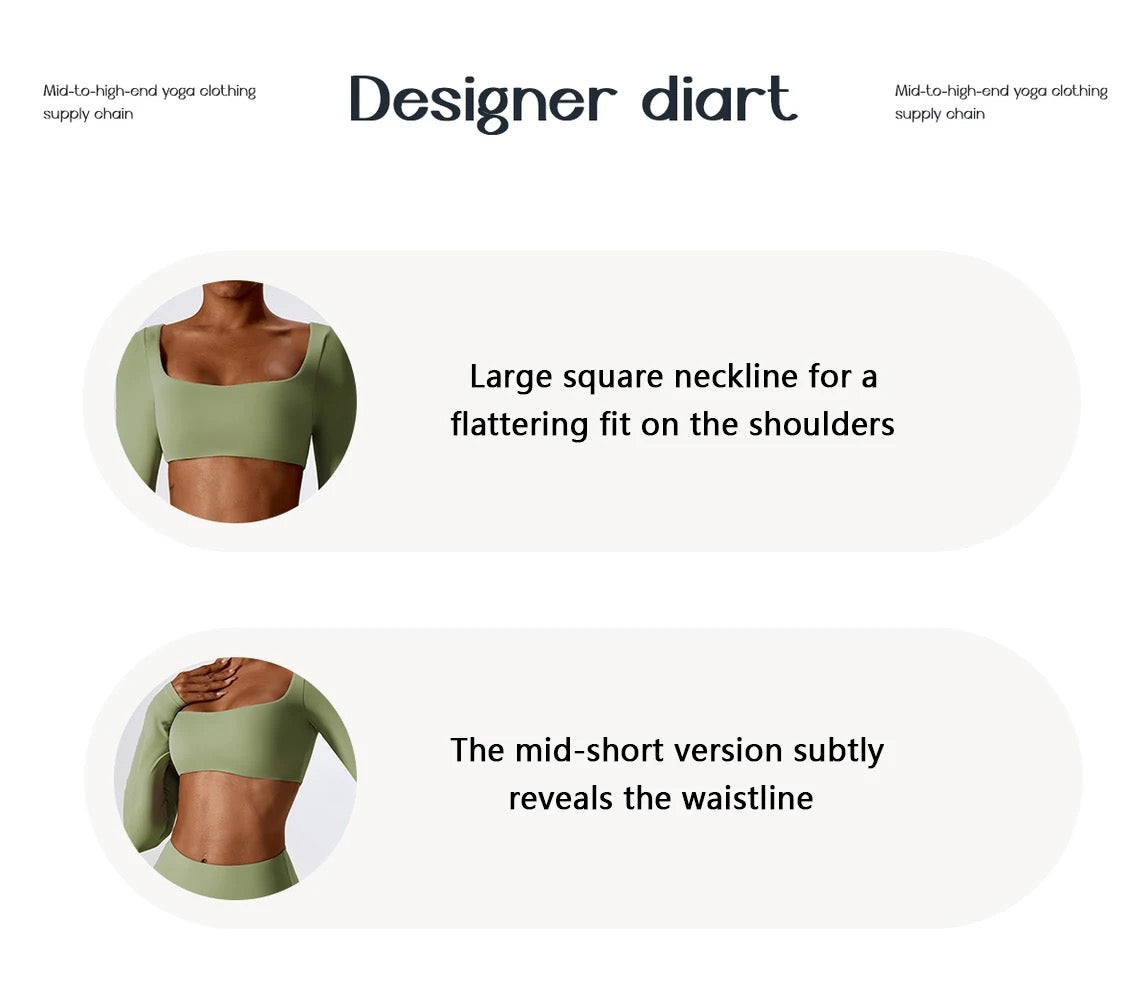 Mid-to-high-end yoga clothing supply chain

Designer diart

Mid-to-high-end yoga clothing supply chain

Large square neckline for a flattering fit on the shoulders

The mid-short version subtly reveals the waistline